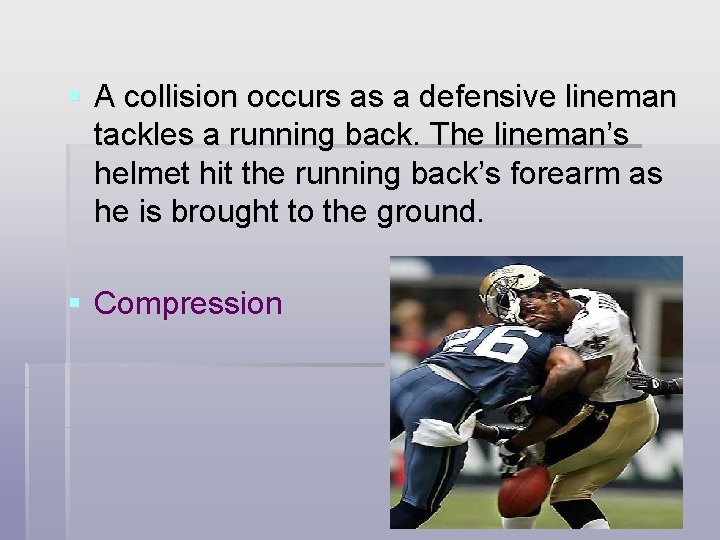 A collision occurs as a defensive lineman tackles a running back. The lineman's helmet hit the running back's forearm as he is brought to the ground.

Compression

26